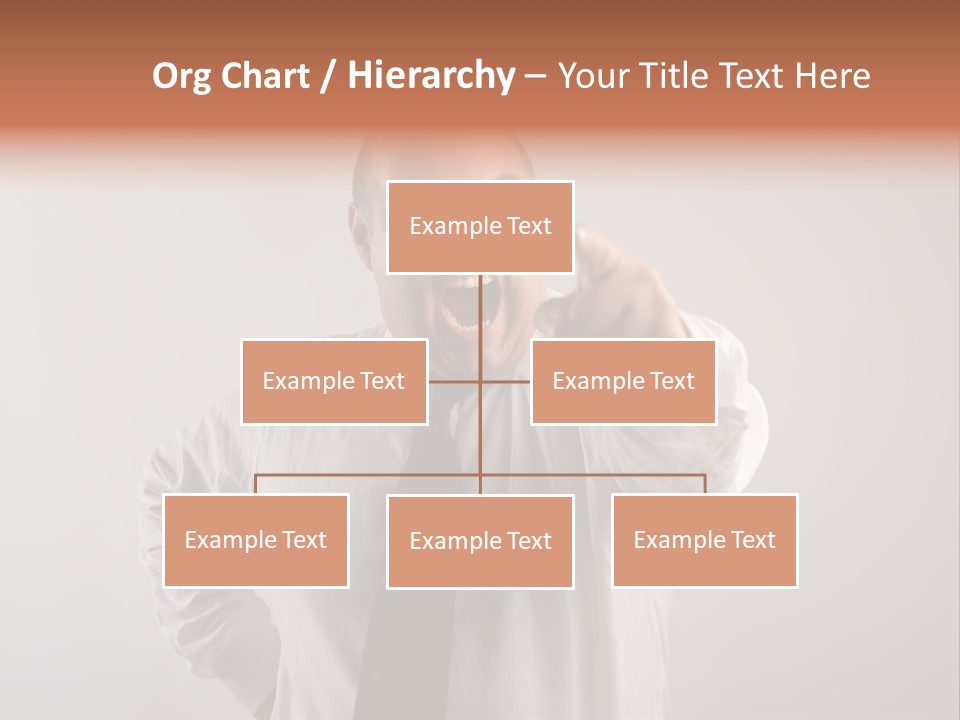 Org Chart / Hierarchy – Your Title Text Here

Example Text

Example Text

Example Text

Example Text

Example Text

Example Text